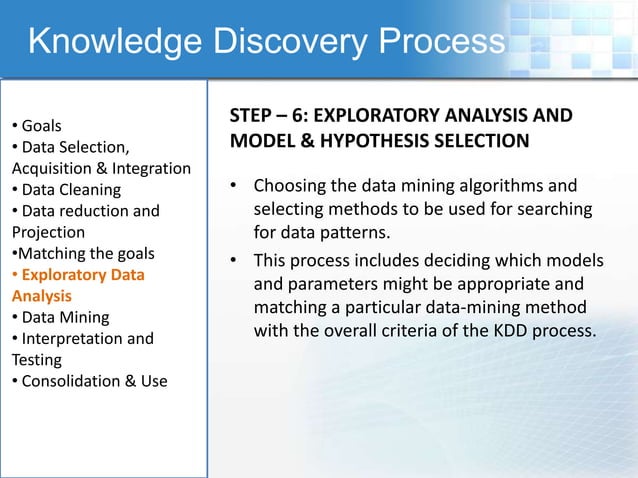 Knowledge Discovery Process

• Goals
• Data Selection, Acquisition & Integration
• Data Cleaning
• Data reduction and Projection
•Matching the goals
• Exploratory Data Analysis
• Data Mining
• Interpretation and Testing
• Consolidation & Use

STEP – 6: EXPLORATORY ANALYSIS AND MODEL & HYPOTHESIS SELECTION

• Choosing the data mining algorithms and selecting methods to be used for searching for data patterns.
• This process includes deciding which models and parameters might be appropriate and matching a particular data-mining method with the overall criteria of the KDD process.